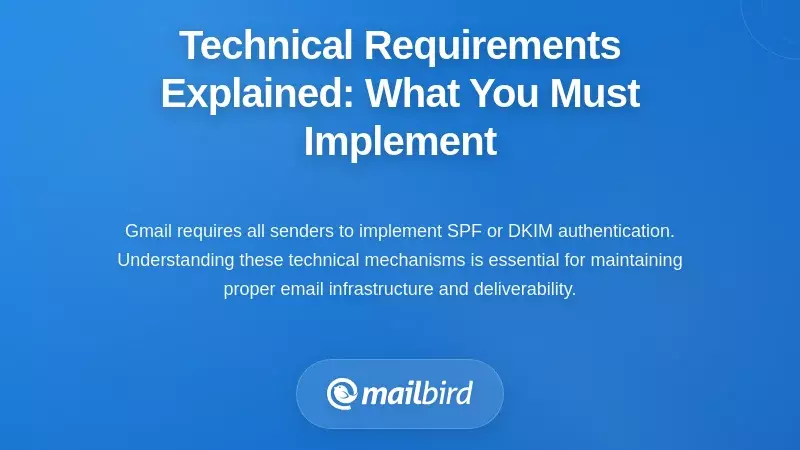 Technical Requirements Explained: What You Must Implement

Gmail requires all senders to implement SPF or DKIM authentication. Understanding these technical mechanisms is essential for maintaining proper email infrastructure and deliverability.

mailbird